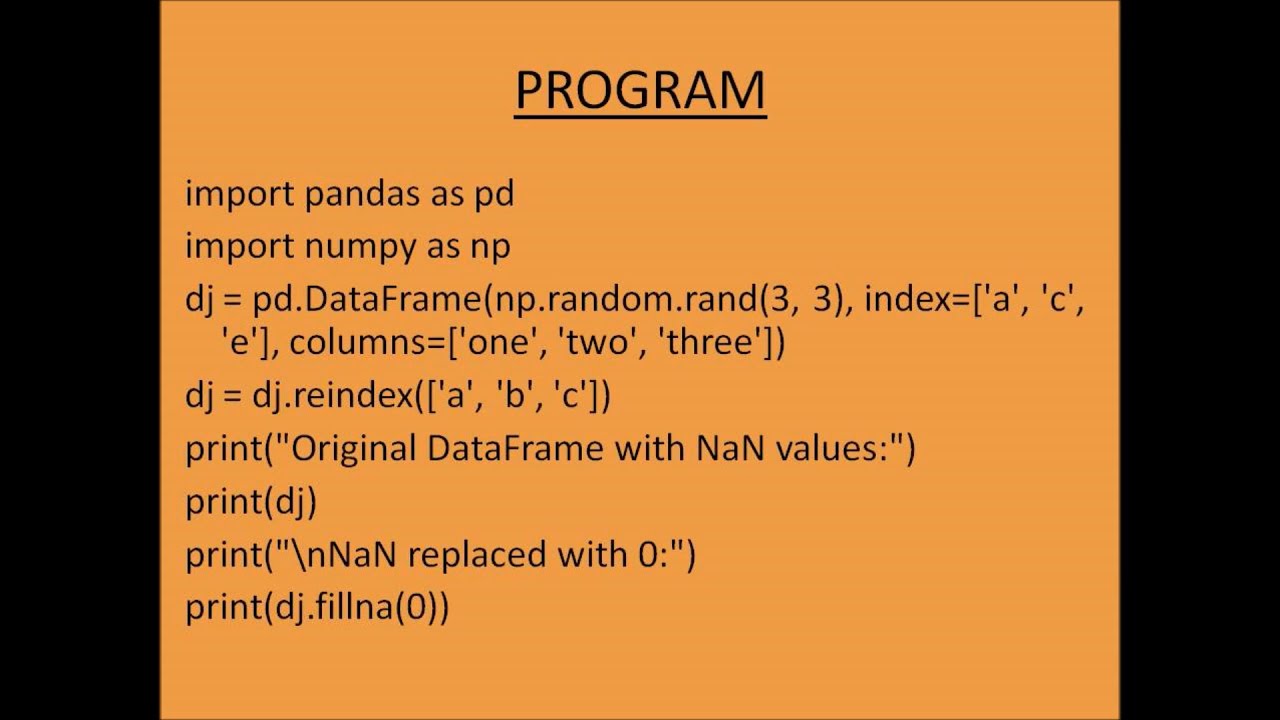 PROGRAM

import pandas as pd

import numpy as np

dj = pd.DataFrame(np.random.rand(3, 3), index=['a', 'c', 'e'], columns=['one', 'two', 'three'])

dj = dj.reindex(['a', 'b', 'c'])

print("Original DataFrame with NaN values:")

print(dj)

print("\nNaN replaced with 0:")

print(dj.fillna(0))